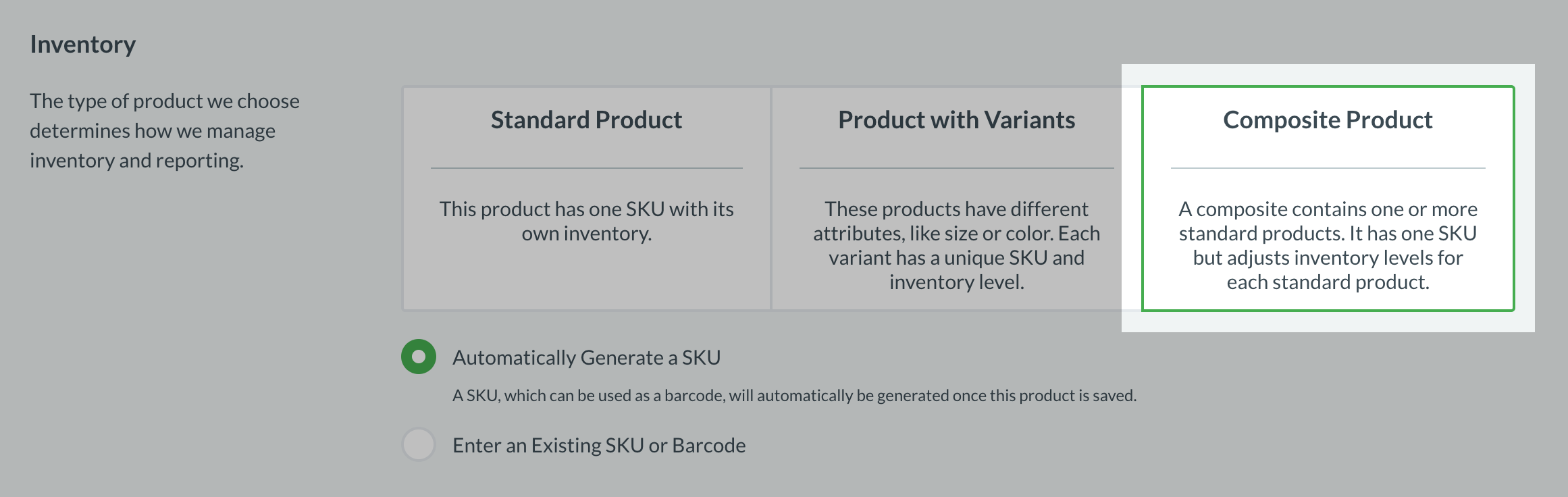 Inventory

The type of product we choose determines how we manage inventory and reporting.

Standard Product

This product has one SKU with its own inventory.

Product with Variants

These products have different attributes, like size or color. Each variant has a unique SKU and inventory level.

Composite Product

A composite contains one or more standard products. It has one SKU but adjusts inventory levels for each standard product.

Automatically Generate a SKU

A SKU, which can be used as a barcode, will automatically be generated once this product is saved.

Enter an Existing SKU or Barcode